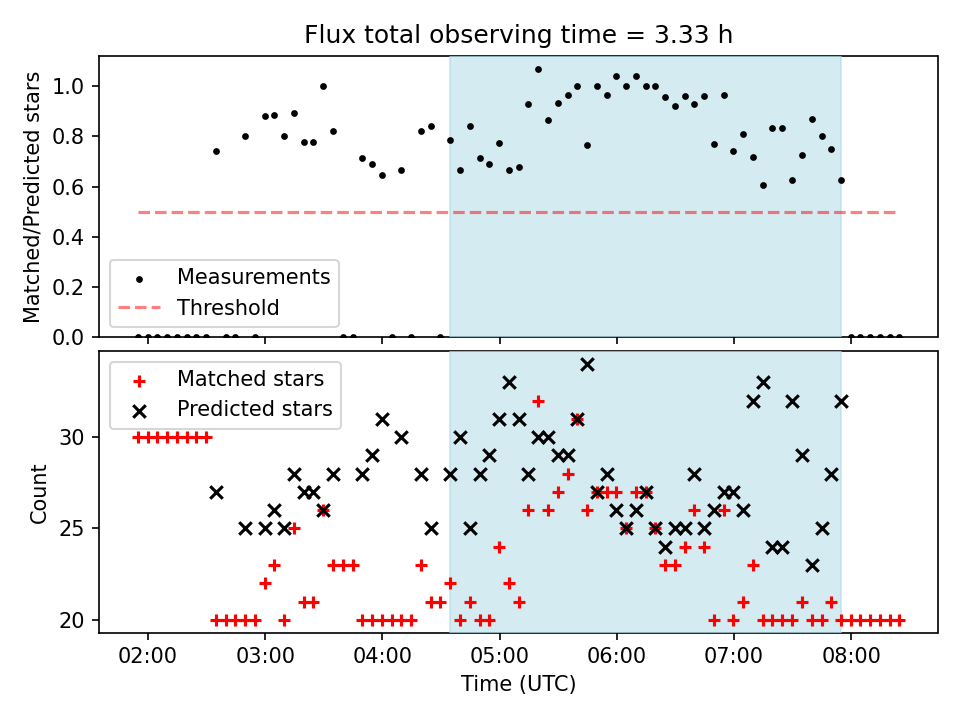 Flux total observing time = 3.33 h

Matched/Predicted stars

1.0
0.8
0.6
0.4
0.2
0.0

Measurements
Threshold

Matched stars
Predicted stars

Count

30
25
20

02:00
03:00
04:00
05:00
06:00
07:00
08:00

Time (UTC)